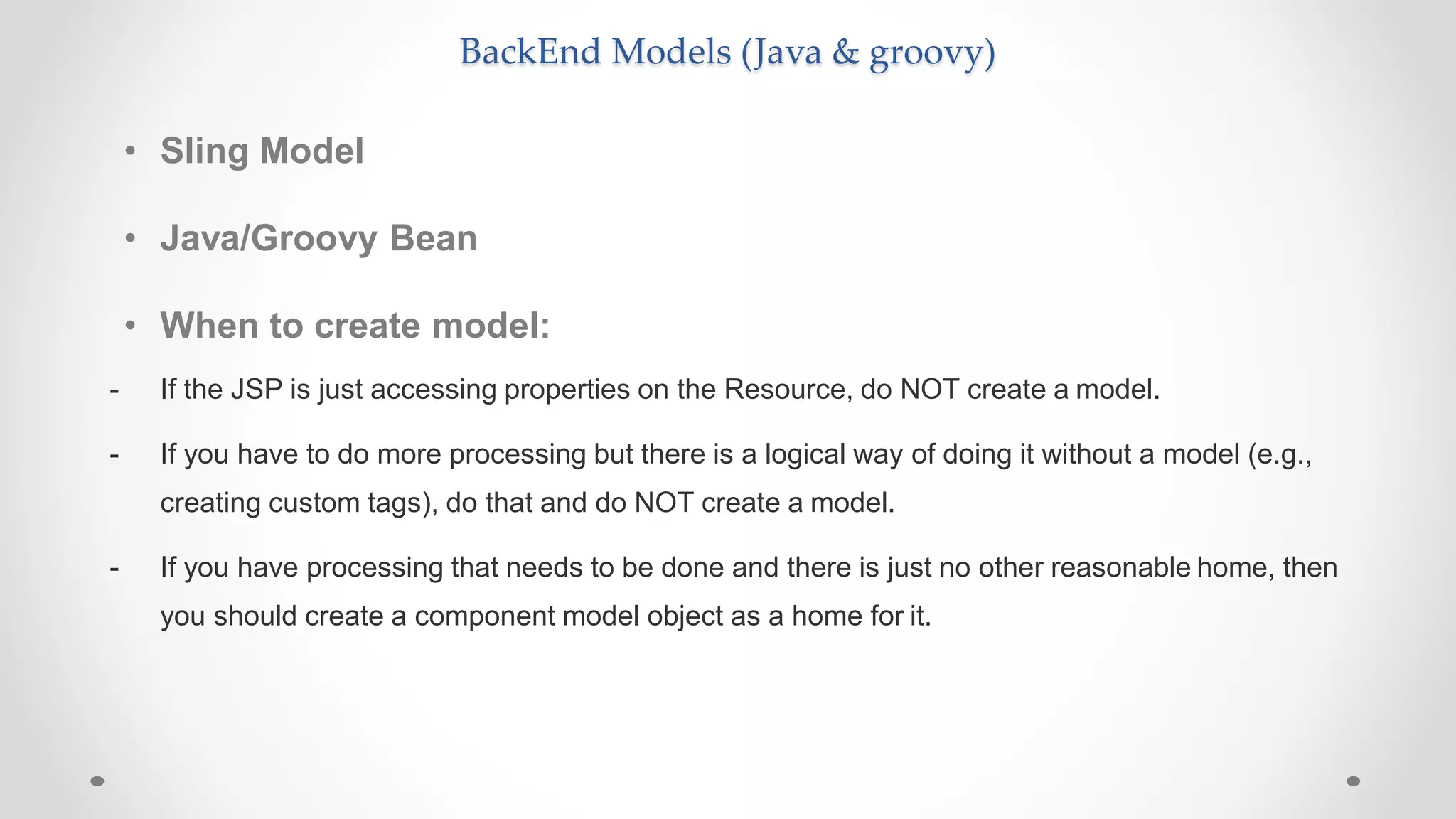 BackEnd Models (Java & groovy)

• Sling Model

• Java/Groovy Bean

• When to create model:

- If the JSP is just accessing properties on the Resource, do NOT create a model.

- If you have to do more processing but there is a logical way of doing it without a model (e.g., creating custom tags), do that and do NOT create a model.

- If you have processing that needs to be done and there is just no other reasonable home, then you should create a component model object as a home for it.